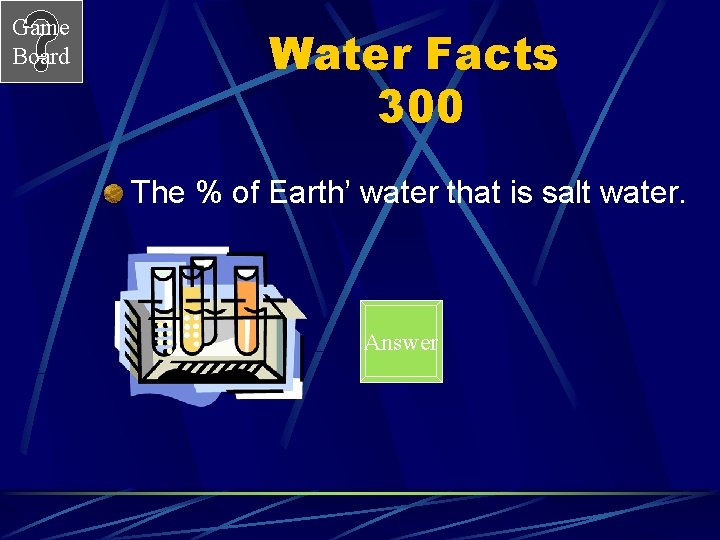 Game Board

Water Facts
300

The % of Earth’ water that is salt water.

Answer